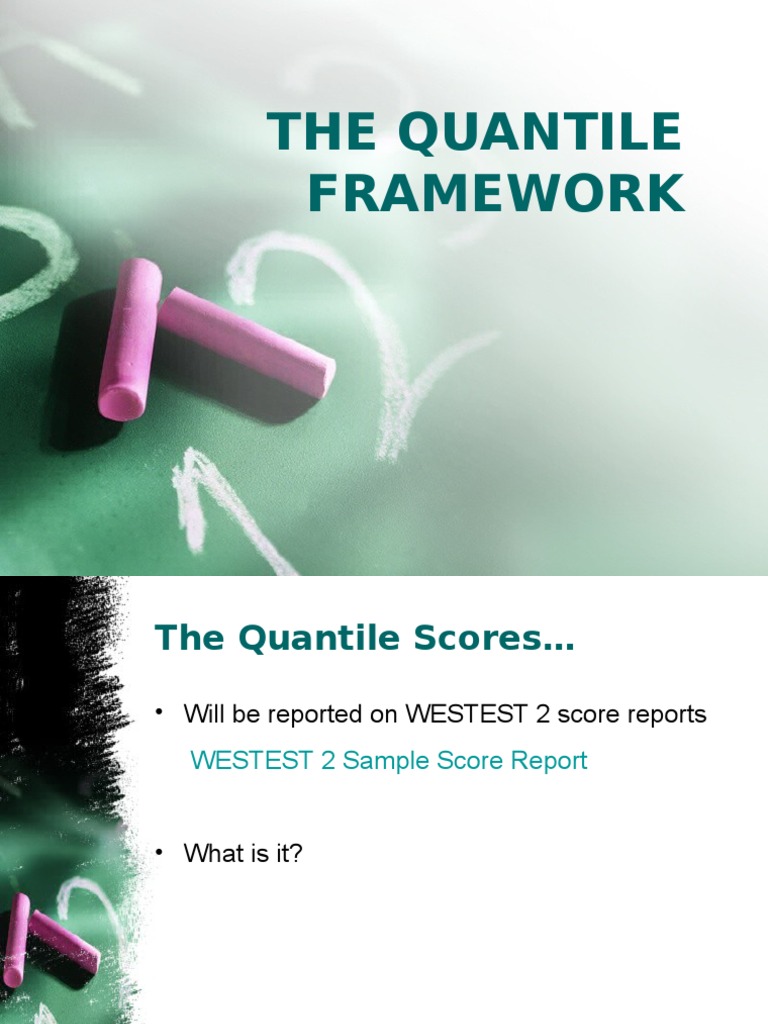 THE QUANTILE FRAMEWORK

The Quantile Scores…

• Will be reported on WESTEST 2 score reports

WESTEST 2 Sample Score Report

• What is it?